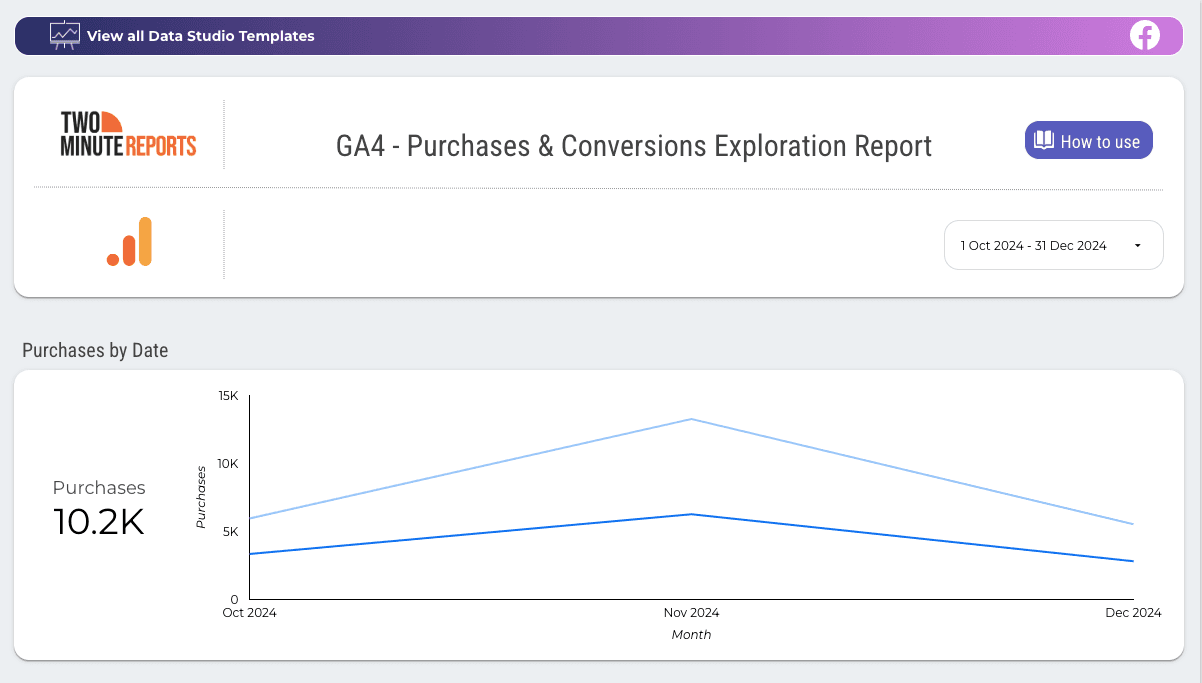 View all Data Studio Templates

TWO MINUTE REPORTS

GA4 - Purchases & Conversions Exploration Report

How to use

1 Oct 2024 - 31 Dec 2024

Purchases by Date

Purchases
10.2K

15K
10K
5K
0
Purchases
Oct 2024
Nov 2024
Dec 2024
Month